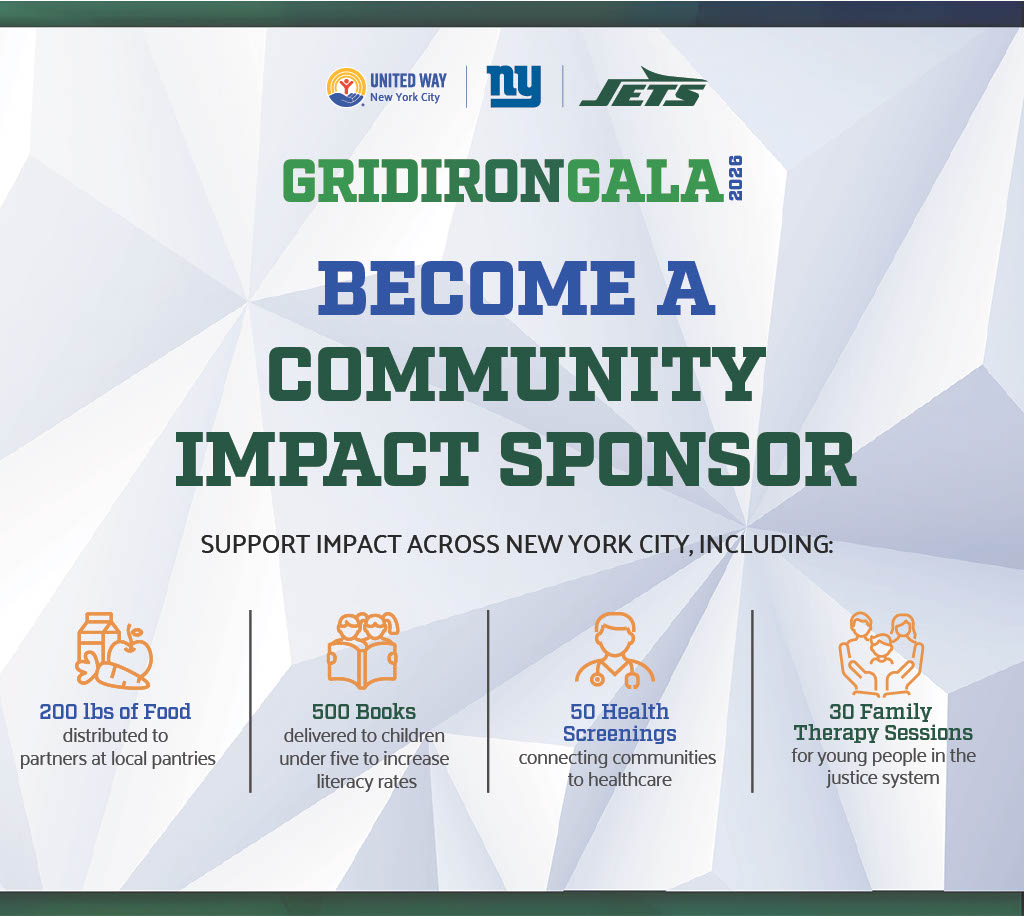 UNITED WAY
New York City

ny

JETS

GRIDIRONGALA 2026

BECOME A COMMUNITY IMPACT SPONSOR

SUPPORT IMPACT ACROSS NEW YORK CITY, INCLUDING:

200 lbs of Food
distributed to partners at local pantries

500 Books
delivered to children under five to increase literacy rates

50 Health Screenings
connecting communities to healthcare

30 Family Therapy Sessions
for young people in the justice system